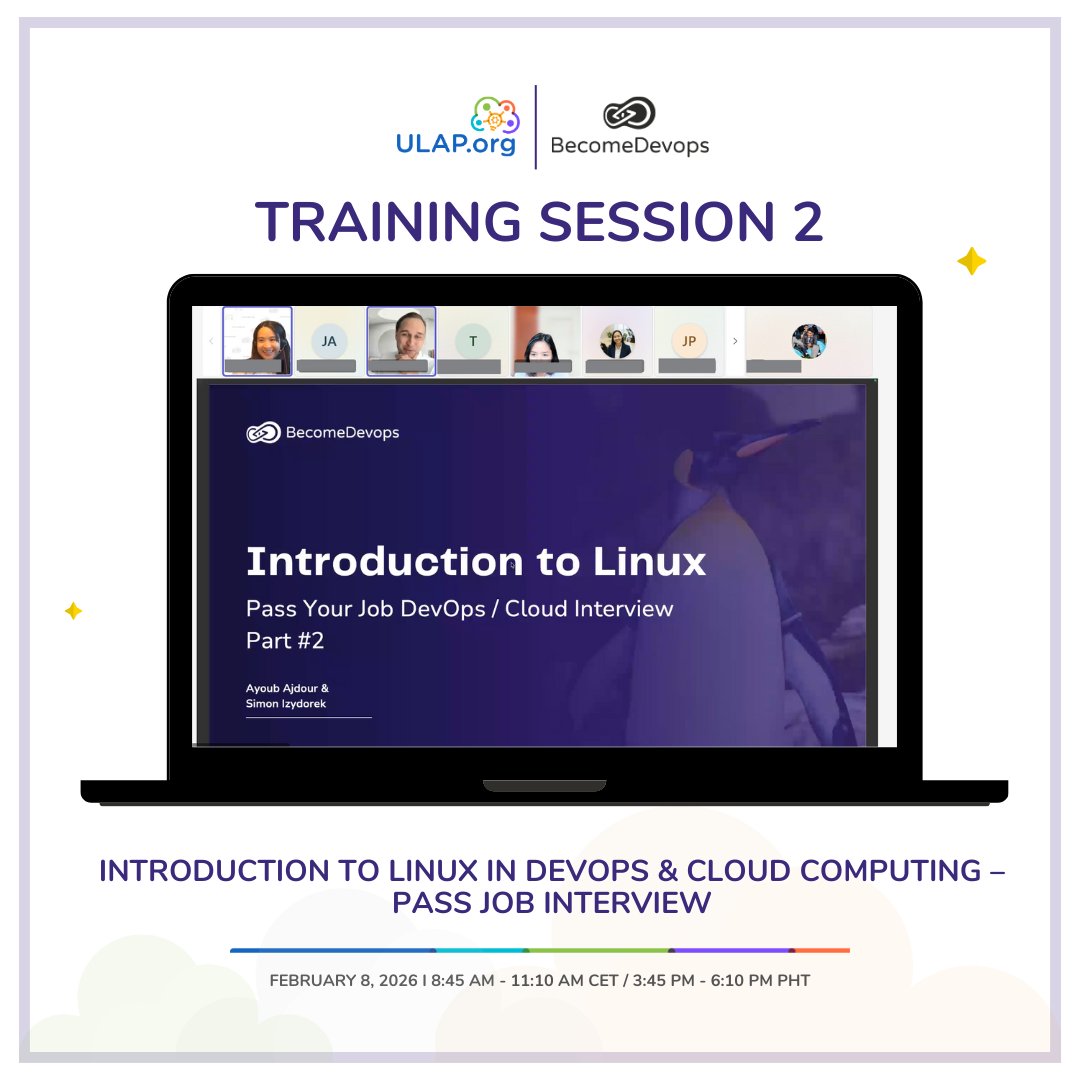 ULAP.org

BecomeDevops

TRAINING SESSION 2

JA

T

JP

BecomeDevops

Introduction to Linux

Pass Your Job DevOps / Cloud Interview
Part #2

Ayoub Ajdour &
Simon Izydorek

INTRODUCTION TO LINUX IN DEVOPS & CLOUD COMPUTING – PASS JOB INTERVIEW

FEBRUARY 8, 2026 I 8:45 AM - 11:10 AM CET / 3:45 PM - 6:10 PM PHT